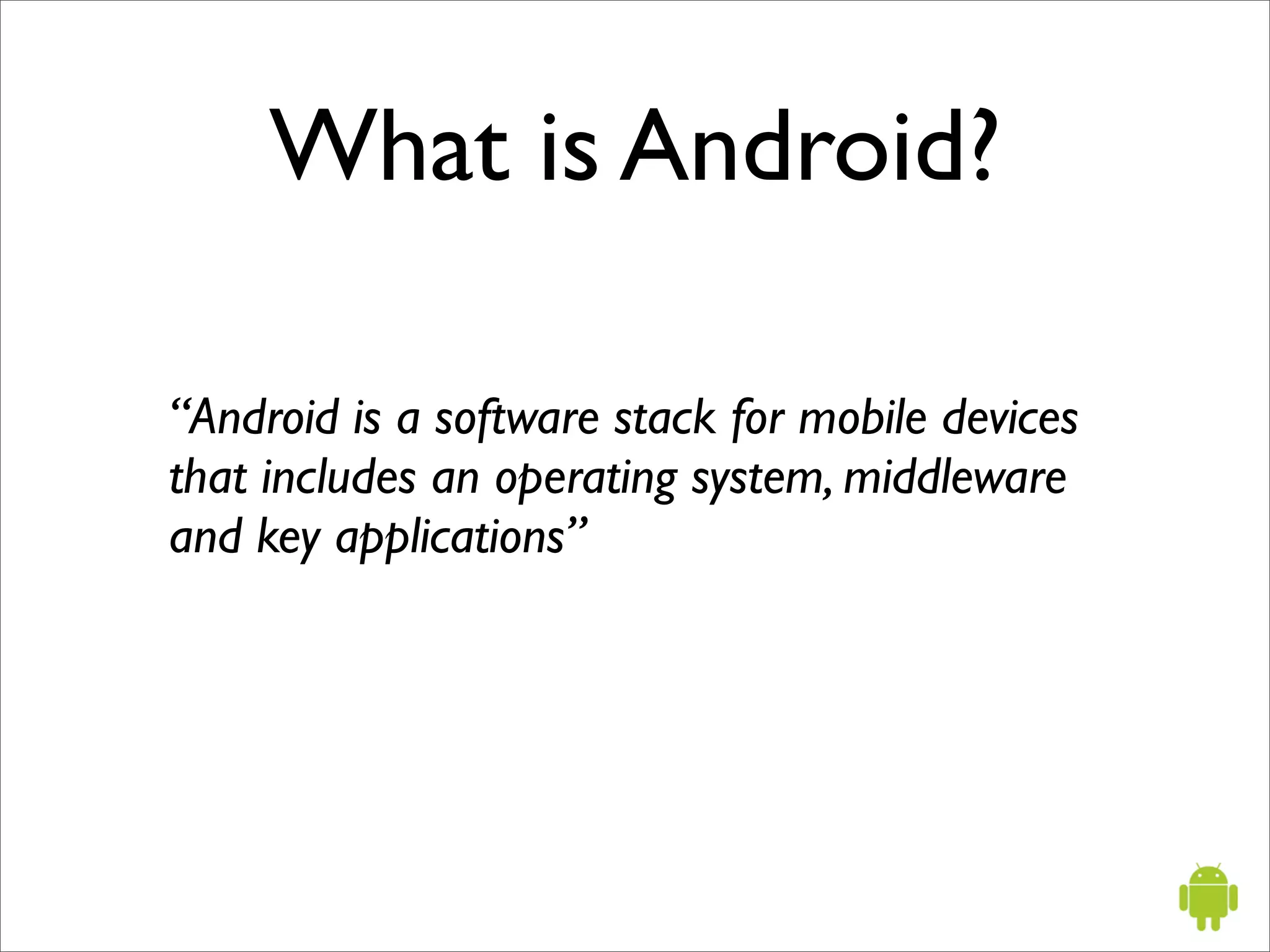 What is Android?

“Android is a software stack for mobile devices that includes an operating system, middleware and key applications”